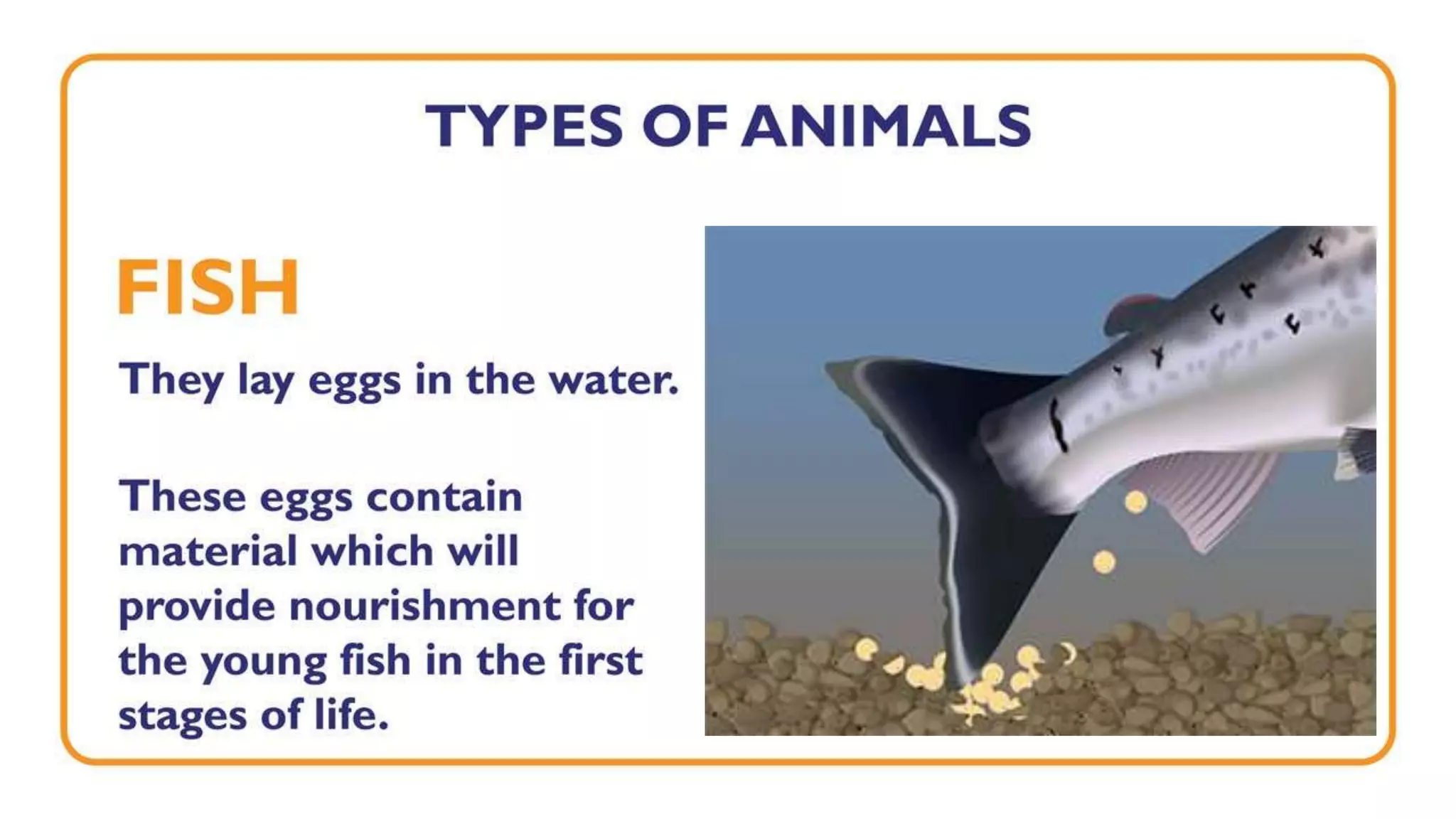 TYPES OF ANIMALS

FISH

They lay eggs in the water.

These eggs contain material which will provide nourishment for the young fish in the first stages of life.